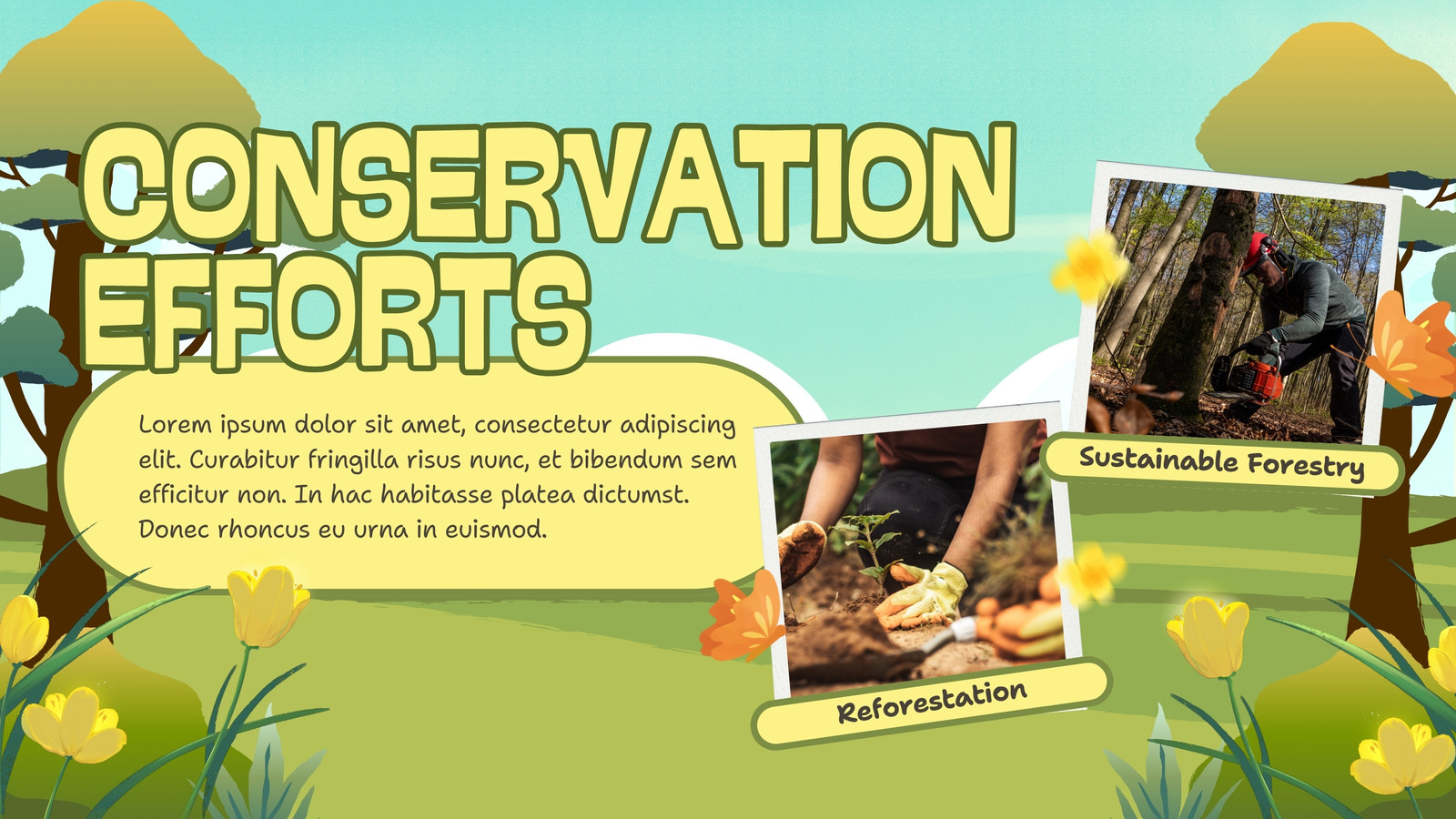 CONSERVATION EFFORTS

Lorem ipsum dolor sit amet, consectetur adipiscing elit. Curabitur fringilla risus nunc, et bibendum sem efficitur non. In hac habitasse platea dictumst. Donec rhoncus eu urna in euismod.

Sustainable Forestry

Reforestation